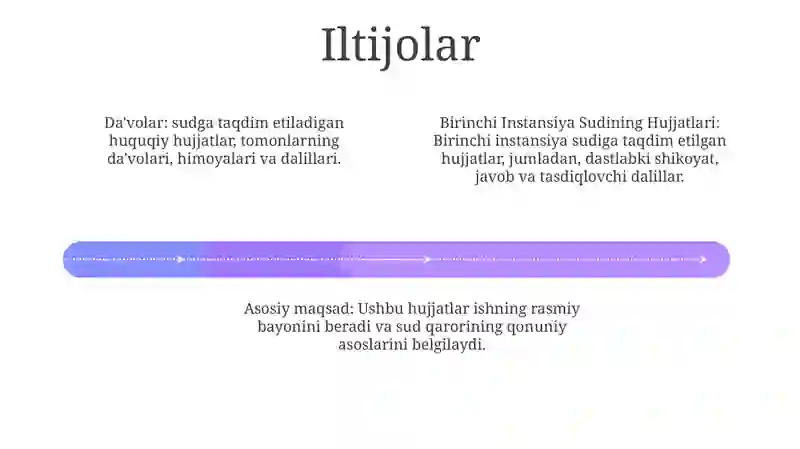 Iltijolar

Da'volar: sudga taqdim etiladigan huquqiy hujjatlar, tomonlarning da'volari, himoyalari va dalillari.

Birinchi Instansiya Sudining Hujjatlari: Birinchi instansiya sudiga taqdim etilgan hujjatlar, jumladan, dastlabki shikoyat, javob va tasdiqlovchi dalillar.

Asosiy maqsad: Ushbu hujjatlar ishning rasmiy bayonini beradi va sud qarorining qonuniy asoslarini belgilaydi.